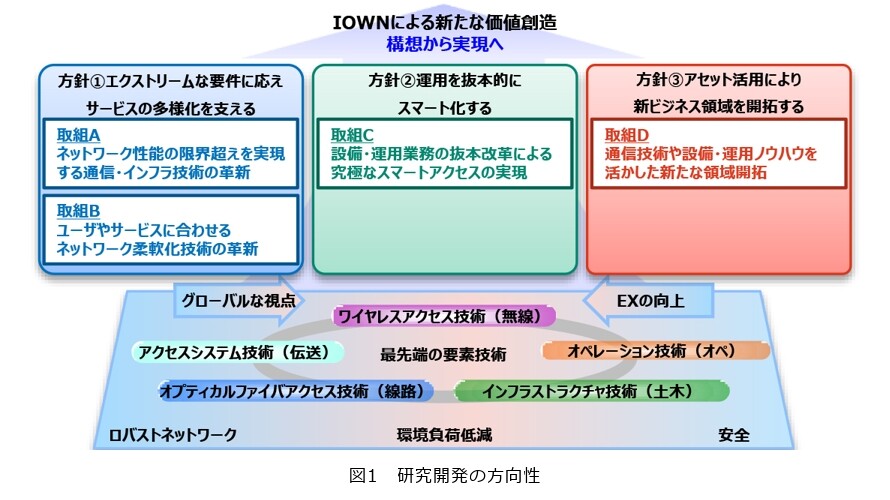 IOWNによる新たな価値創造
構想から実現へ

方針①エクストリームな要件に応え
サービスの多様化を支える

取組A
ネットワーク性能の限界超えを実現する通信・インフラ技術の革新

取組B
ユーザやサービスに合わせるネットワーク柔軟化技術の革新

方針②運用を抜本的に
スマート化する

取組C
設備・運用業務の抜本改革による究極なスマートアクセスの実現

方針③アセット活用により
新ビジネス領域を開拓する

取組D
通信技術や設備・運用ノウハウを活かした新たな領域開拓

グローバルな視点

EXの向上

ワイヤレスアクセス技術（無線）

アクセスシステム技術（伝送）

最先端の要素技術

オペレーション技術（オペ）

オプティカルファイバアクセス技術（線路）

インフラストラクチャ技術（土木）

ロバストネットワーク

環境負荷低減

安全

図1　研究開発の方向性